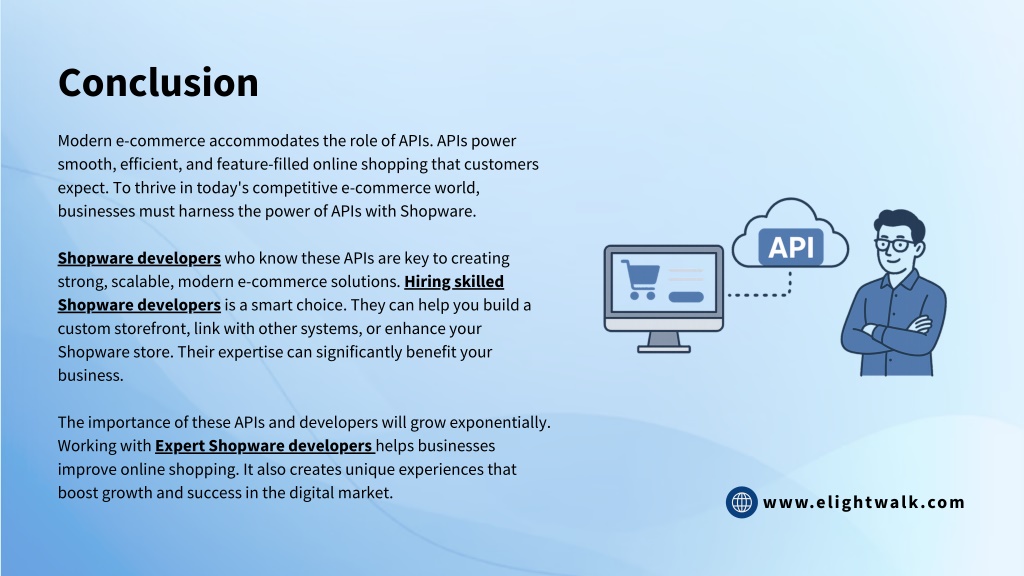 Conclusion

Modern e-commerce accommodates the role of APIs. APIs power smooth, efficient, and feature-filled online shopping that customers expect. To thrive in today's competitive e-commerce world, businesses must harness the power of APIs with Shopware.

Shopware developers who know these APIs are key to creating strong, scalable, modern e-commerce solutions. Hiring skilled Shopware developers is a smart choice. They can help you build a custom storefront, link with other systems, or enhance your Shopware store. Their expertise can significantly benefit your business.

The importance of these APIs and developers will grow exponentially. Working with Expert Shopware developers helps businesses improve online shopping. It also creates unique experiences that boost growth and success in the digital market.

API

www.elightwalk.com